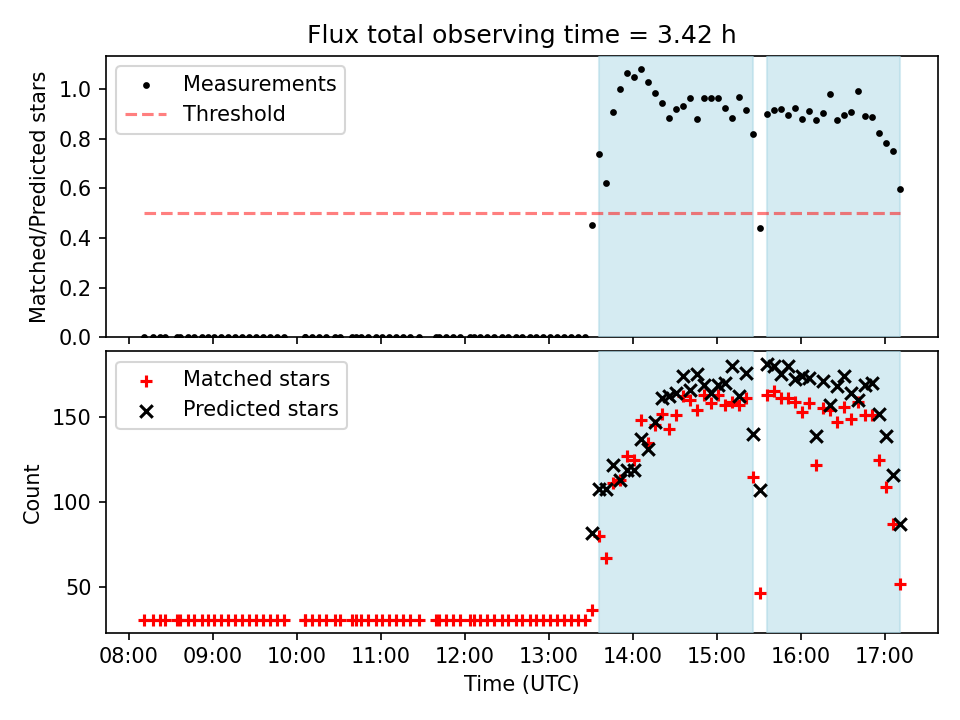 Flux total observing time = 3.42 h

Measurements
Threshold

Matched/Predicted stars

1.0
0.8
0.6
0.4
0.2
0.0

Matched stars
Predicted stars

Count

150
100
50

08:00 09:00 10:00 11:00 12:00 13:00 14:00 15:00 16:00 17:00

Time (UTC)